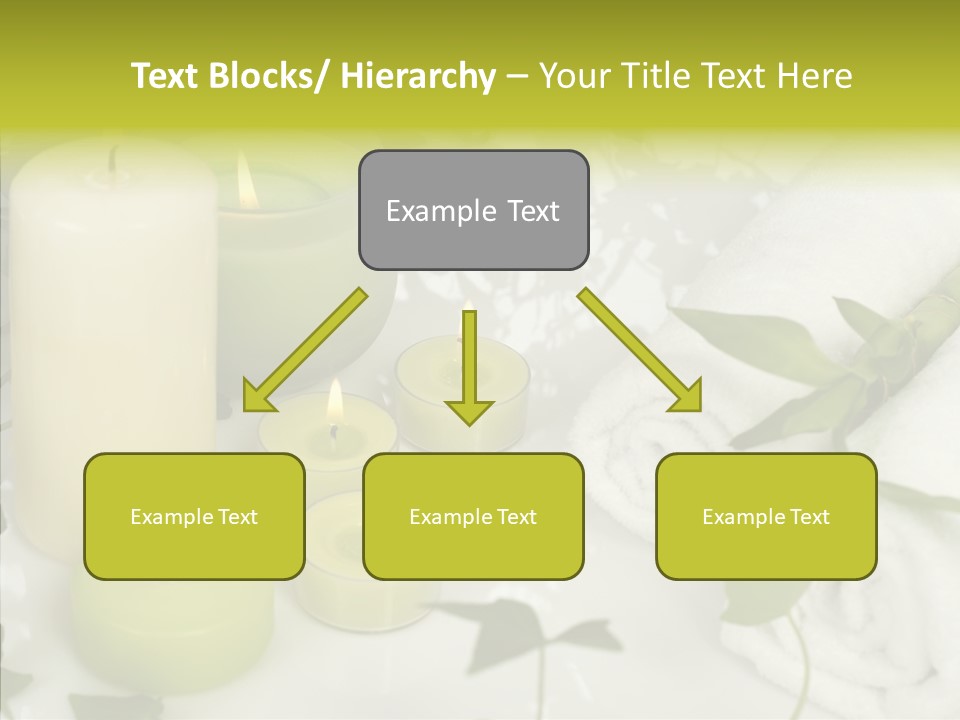 Text Blocks/ Hierarchy – Your Title Text Here

Example Text

Example Text

Example Text

Example Text